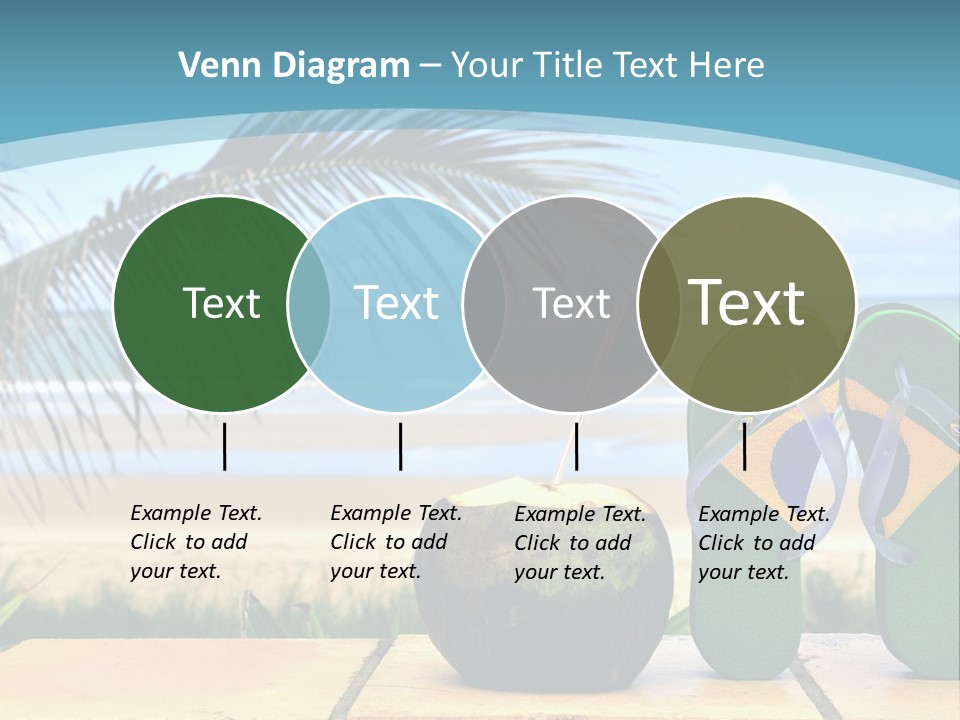 Venn Diagram – Your Title Text Here

Text

Text

Text

Text

Example Text. Click to add your text.

Example Text. Click to add your text.

Example Text. Click to add your text.

Example Text. Click to add your text.